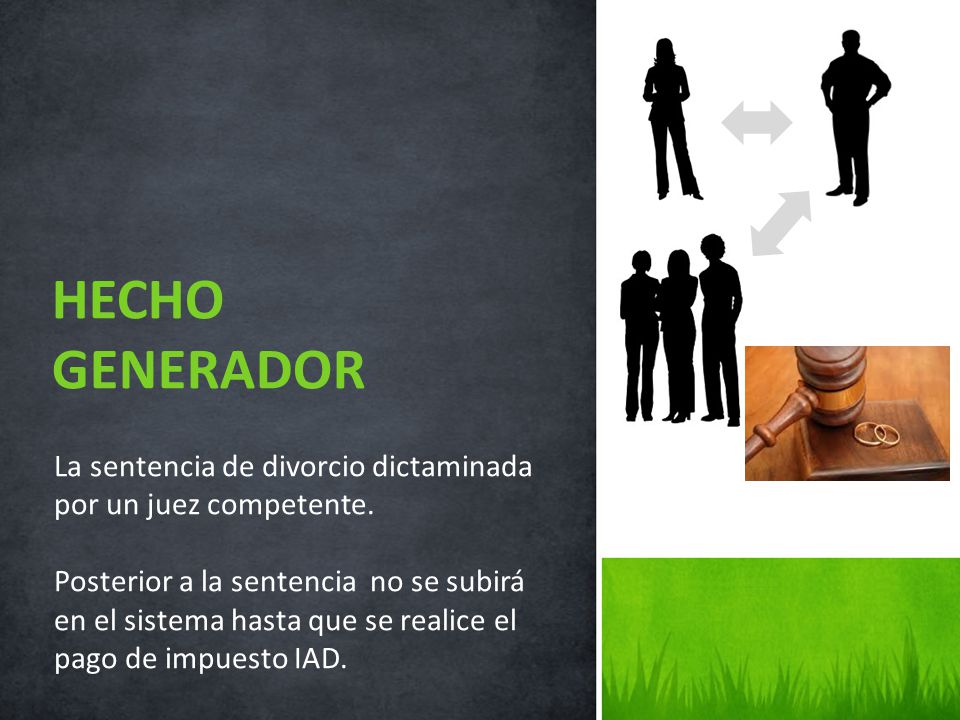 HECHO GENERADOR

La sentencia de divorcio dictaminada por un juez competente.

Posterior a la sentencia  no se subirá en el sistema hasta que se realice el pago de impuesto IAD.